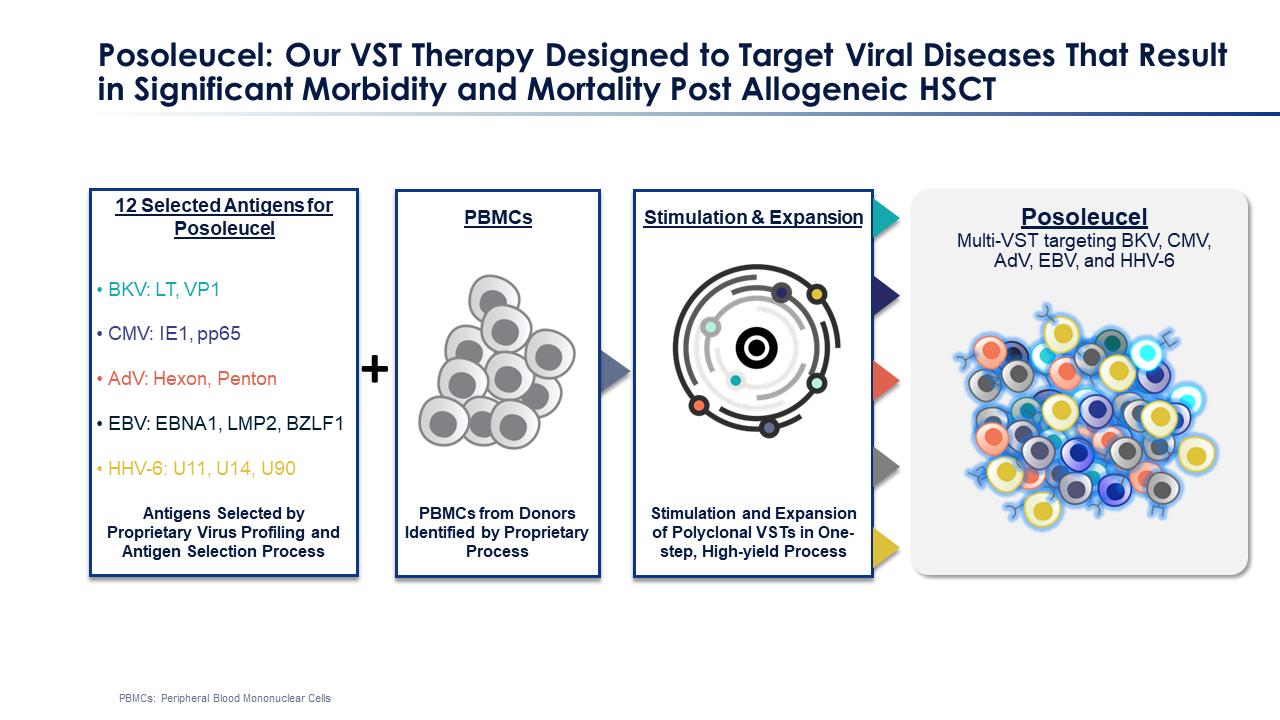 Posoleucel: Our VST Therapy Designed to Target Viral Diseases That Result in Significant Morbidity and Mortality Post Allogeneic HSCT

12 Selected Antigens for Posoleucel

• BKV: LT, VP1

• CMV: IE1, pp65

• AdV: Hexon, Penton

• EBV: EBNA1, LMP2, BZLF1

• HHV-6: U11, U14, U90

Antigens Selected by Proprietary Virus Profiling and Antigen Selection Process

+

PBMCs

PBMCs from Donors Identified by Proprietary Process

Stimulation & Expansion

Stimulation and Expansion of Polyclonal VSTs in One-step, High-yield Process

Posoleucel

Multi-VST targeting BKV, CMV, AdV, EBV, and HHV-6

PBMCs: Peripheral Blood Mononuclear Cells